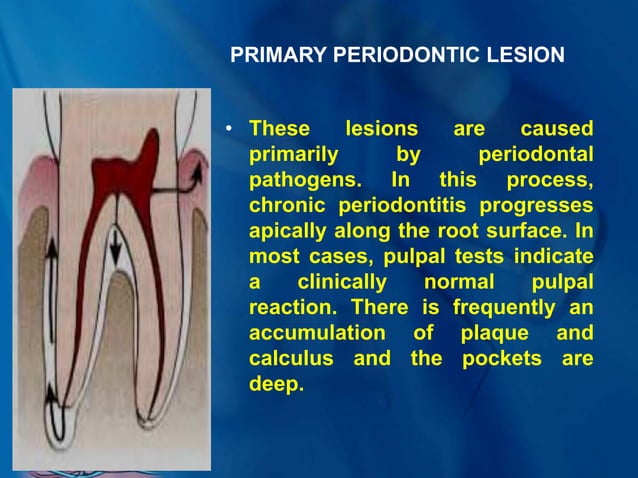 PRIMARY PERIODONTIC LESION

• These lesions are caused primarily by periodontal pathogens. In this process, chronic periodontitis progresses apically along the root surface. In most cases, pulpal tests indicate a clinically normal pulpal reaction. There is frequently an accumulation of plaque and calculus and the pockets are deep.